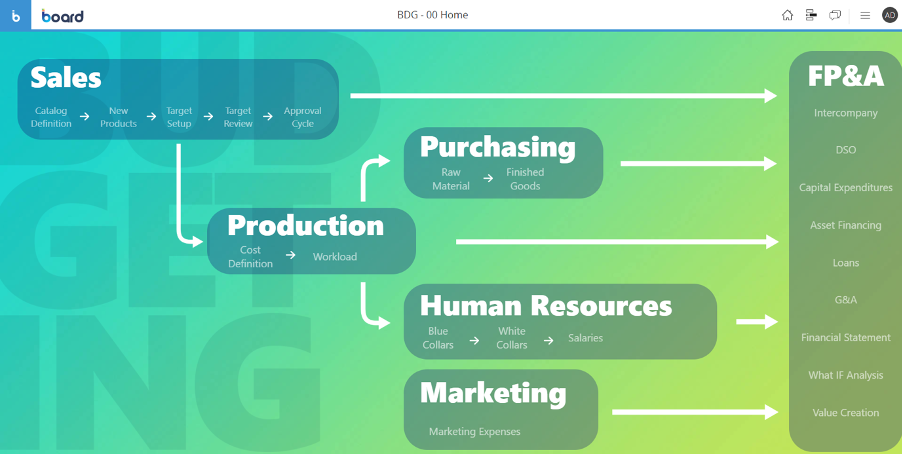 b board

BDG - 00 Home

AD

BUD GET ING

Sales

Catalog Definition → New Products → Target Setup → Target Review → Approval Cycle

Purchasing

Raw Material → Finished Goods

Production

Cost Definition → Workload

Human Resources

Blue Collars → White Collars → Salaries

Marketing

Marketing Expenses

FP&A

Intercompany

DSO

Capital Expenditures

Asset Financing

Loans

G&A

Financial Statement

What IF Analysis

Value Creation